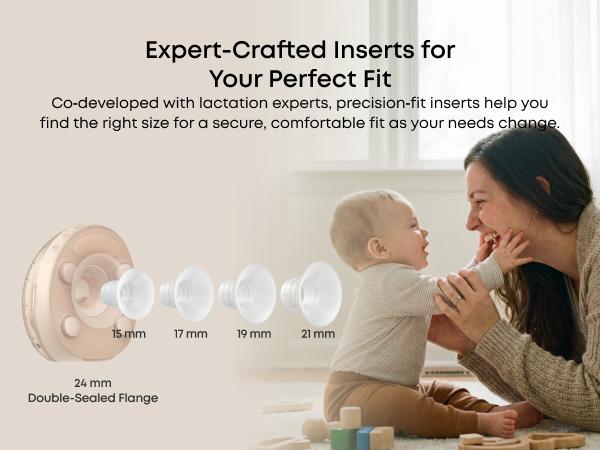 Expert-Crafted Inserts for Your Perfect Fit

Co-developed with lactation experts, precision-fit inserts help you find the right size for a secure, comfortable fit as your needs change.

15 mm

17 mm

19 mm

21 mm

24 mm
Double-Sealed Flange